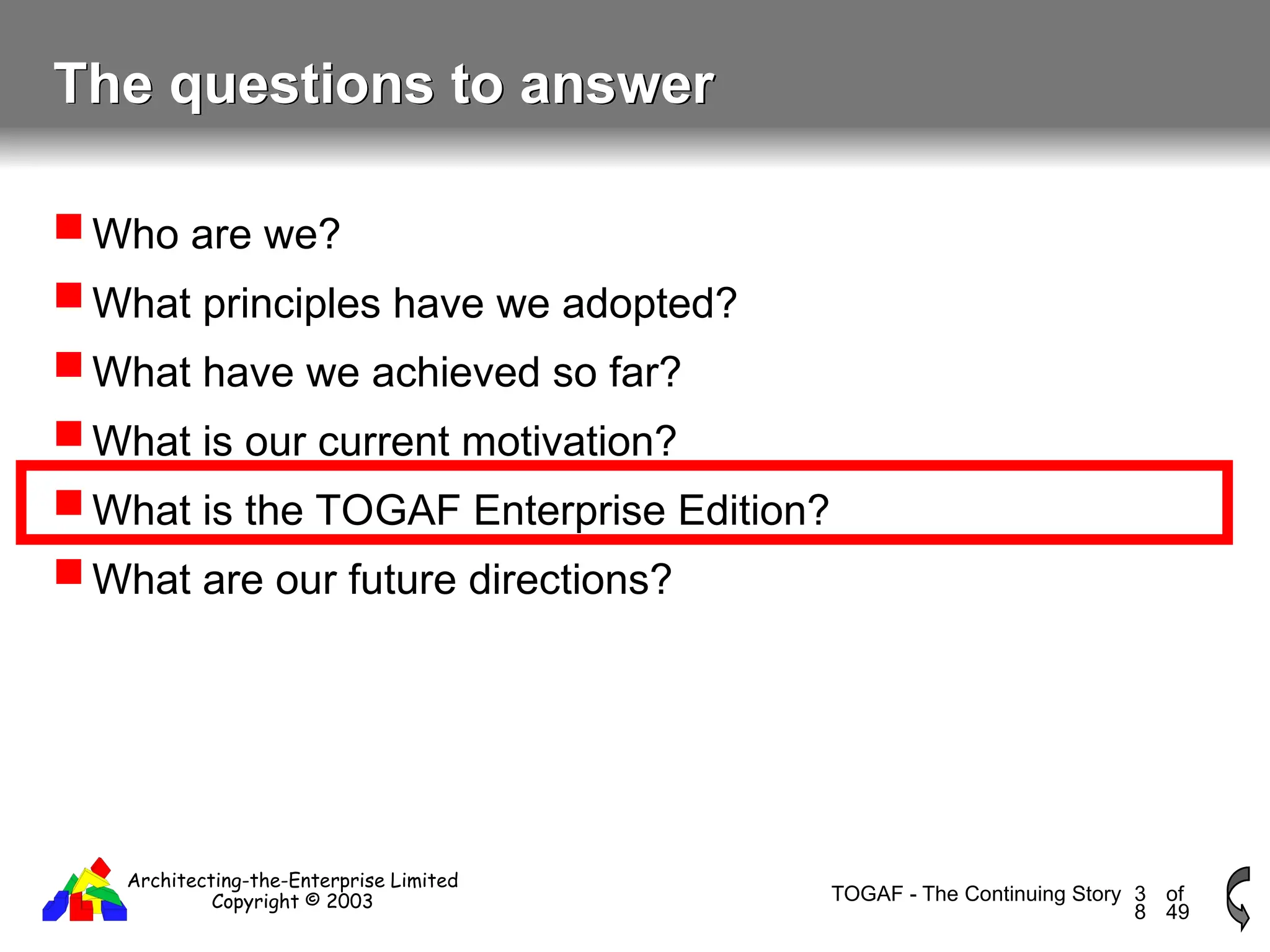 The questions to answer

Who are we?

What principles have we adopted?

What have we achieved so far?

What is our current motivation?

What is the TOGAF Enterprise Edition?

What are our future directions?

Architecting-the-Enterprise Limited
Copyright © 2003

TOGAF - The Continuing Story 38 of 49